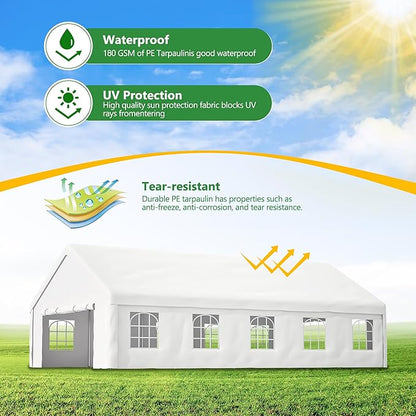 Waterproof
180 GSM of PE Tarpaulinis good waterproof

UV Protection
High quality sun protection fabric blocks UV rays fromentering

Tear-resistant
Durable PE tarpaulin has properties such as anti-freeze, anti-corrosion, and tear resistance.